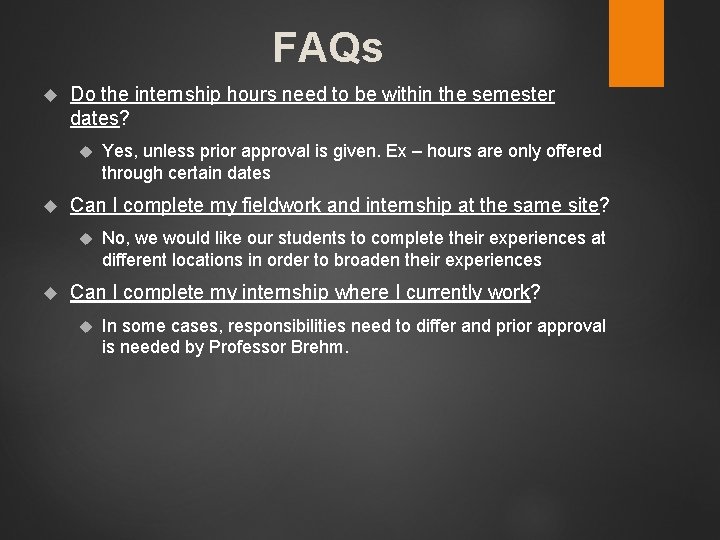 FAQs

Do the internship hours need to be within the semester dates?

Yes, unless prior approval is given. Ex – hours are only offered through certain dates

Can I complete my fieldwork and internship at the same site?

No, we would like our students to complete their experiences at different locations in order to broaden their experiences

Can I complete my internship where I currently work?

In some cases, responsibilities need to differ and prior approval is needed by Professor Brehm.